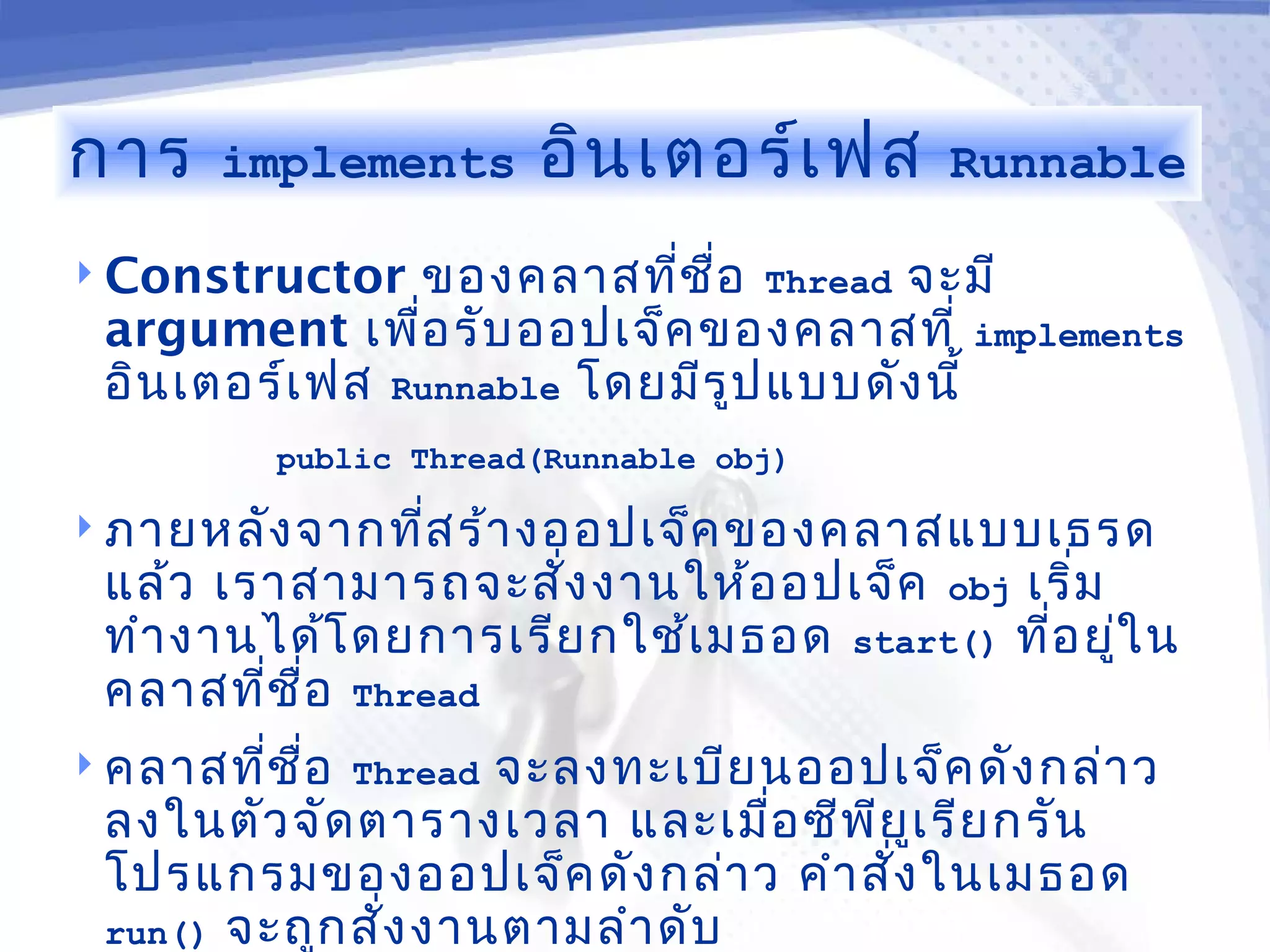 การ implements อินเตอร์เฟส Runnable

Constructor ของคลาสที่ชื่อ Thread จะมี argument เพื่อรับออปเจ็คของคลาสที่ implements อินเตอร์เฟส Runnable โดยมีรูปแบบดังนี้

public Thread(Runnable obj)

ภายหลังจากที่สร้างออปเจ็คของคลาสแบบเธรดแล้ว เราสามารถจะสั่งงานให้ออปเจ็ค obj เริ่มทำงานได้โดยการเรียกใช้เมธอด start() ที่อยู่ในคลาสที่ชื่อ Thread

คลาสที่ชื่อ Thread จะลงทะเบียนออปเจ็คดังกล่าวลงในตัวจัดตารางเวลา และเมื่อซีพียูเรียกรันโปรแกรมของออปเจ็คดังกล่าว คำสั่งในเมธอด run() จะถูกสั่งงานตามลำดับ